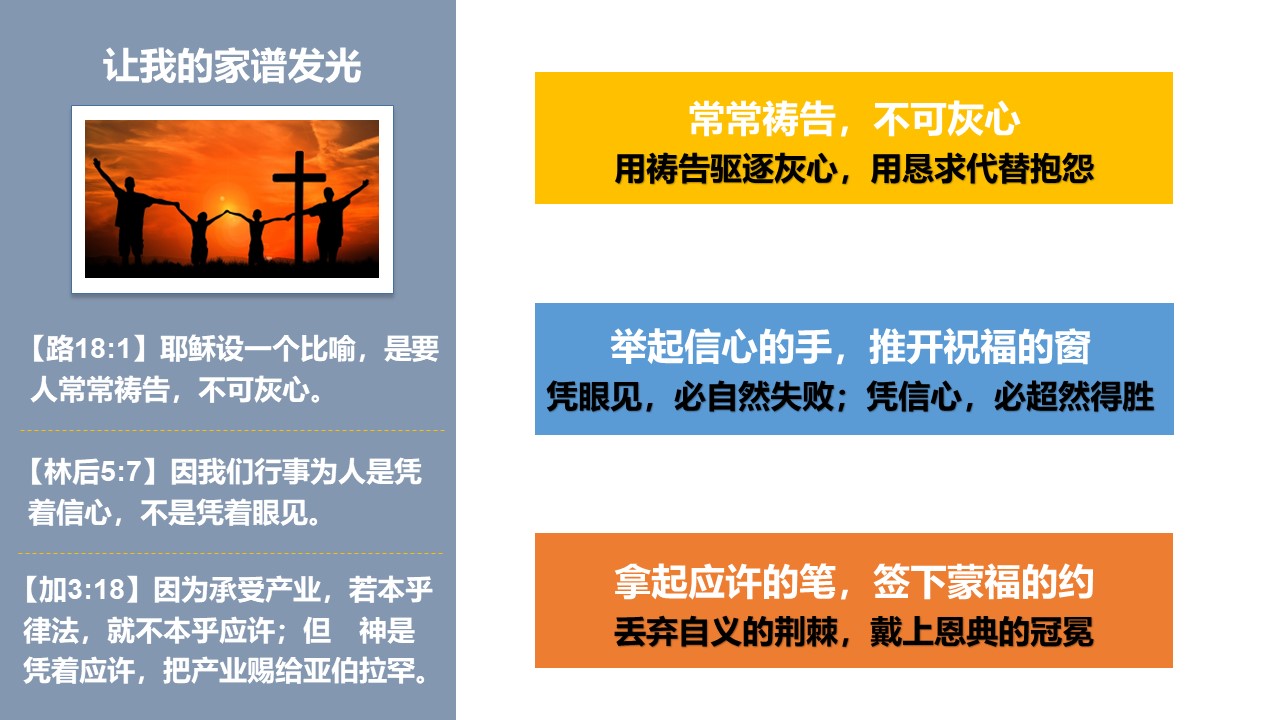 让我的家谱发光

【路18:1】耶稣设一个比喻，是要人常常祷告，不可灰心。

【林后5:7】因我们行事为人是凭着信心，不是凭着眼见。

【加3:18】因为承受产业，若本乎律法，就不本乎应许；但　神是凭着应许，把产业赐给亚伯拉罕。

常常祷告，不可灰心
用祷告驱逐灰心，用恳求代替抱怨

举起信心的手，推开祝福的窗
凭眼见，必自然失败；凭信心，必超然得胜

拿起应许的笔，签下蒙福的约
丢弃自义的荆棘，戴上恩典的冠冕